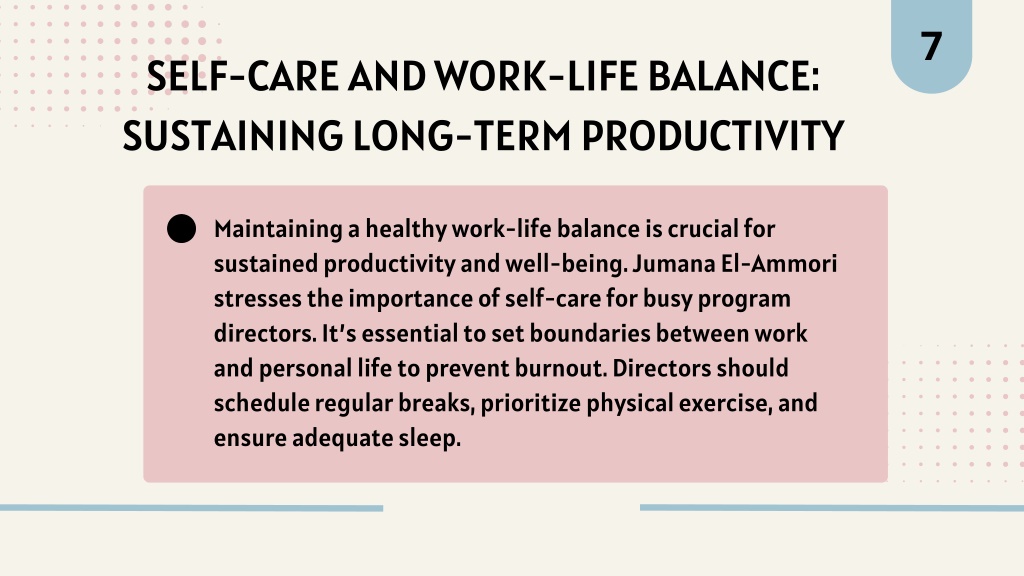 7

SELF-CARE AND WORK-LIFE BALANCE: SUSTAINING LONG-TERM PRODUCTIVITY

Maintaining a healthy work-life balance is crucial for sustained productivity and well-being. Jumana El-Ammori stresses the importance of self-care for busy program directors. It's essential to set boundaries between work and personal life to prevent burnout. Directors should schedule regular breaks, prioritize physical exercise, and ensure adequate sleep.